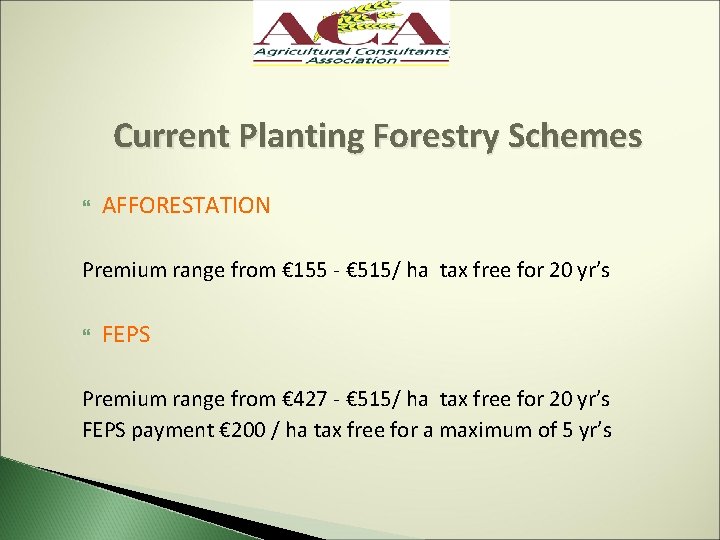 ACA
Agricultural Consultants Association

Current Planting Forestry Schemes

AFFORESTATION

Premium range from €155 - €515/ ha tax free for 20 yr's

FEPS

Premium range from €427 - €515/ ha tax free for 20 yr's
FEPS payment €200 / ha tax free for a maximum of 5 yr's